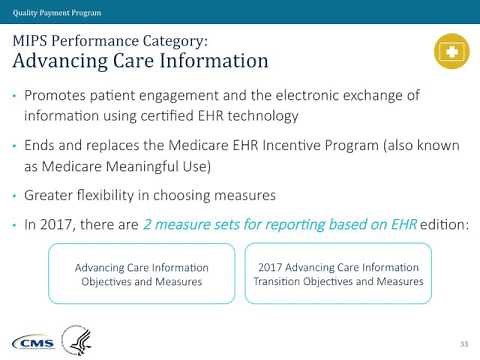 Quality Payment Program

MIPS Performance Category:
Advancing Care Information

• Promotes patient engagement and the electronic exchange of information using certified EHR technology

• Ends and replaces the Medicare EHR Incentive Program (also known as Medicare Meaningful Use)

• Greater flexibility in choosing measures

• In 2017, there are 2 measure sets for reporting based on EHR edition:

Advancing Care Information Objectives and Measures

2017 Advancing Care Information Transition Objectives and Measures

CMS

33